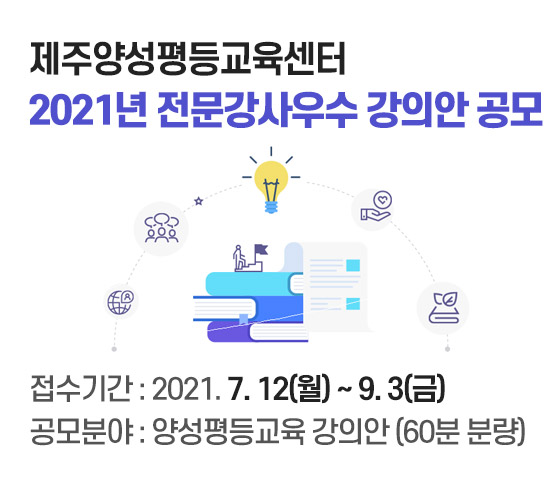 제주양성평등교육센터
2021년 전문강사우수 강의안 공모

접수기간 : 2021. 7. 12(월) ~ 9. 3(금)
공모분야 : 양성평등교육 강의안 (60분 분량)